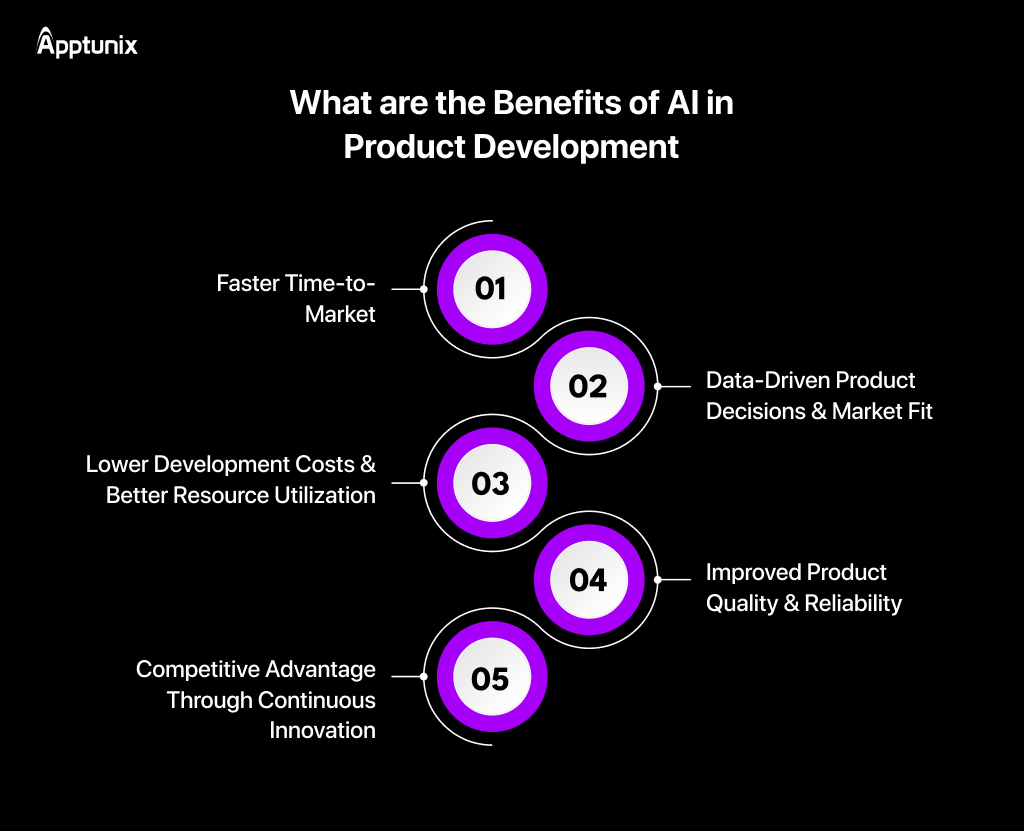 Apptunix

What are the Benefits of AI in Product Development

Faster Time-to-Market

01

02

Data-Driven Product Decisions & Market Fit

Lower Development Costs & Better Resource Utilization

03

04

Improved Product Quality & Reliability

Competitive Advantage Through Continuous Innovation

05